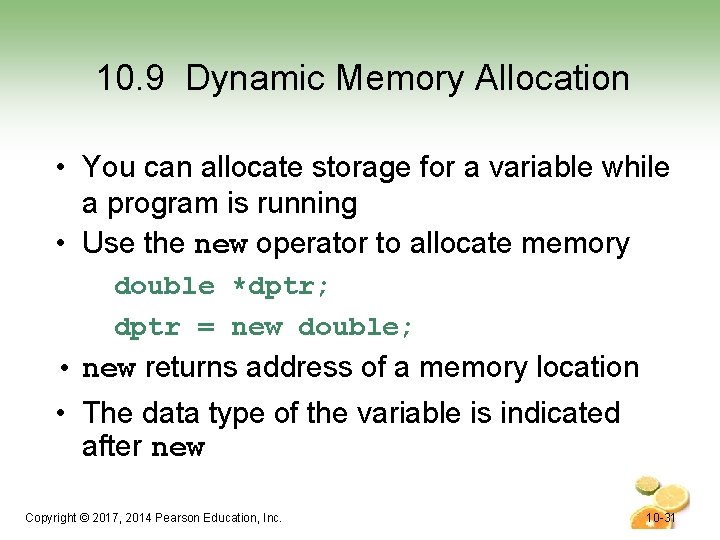 10.9 Dynamic Memory Allocation

• You can allocate storage for a variable while a program is running

• Use the new operator to allocate memory

double *dptr;

dptr = new double;

• new returns address of a memory location

• The data type of the variable is indicated after new

Copyright © 2017, 2014 Pearson Education, Inc.

10-31